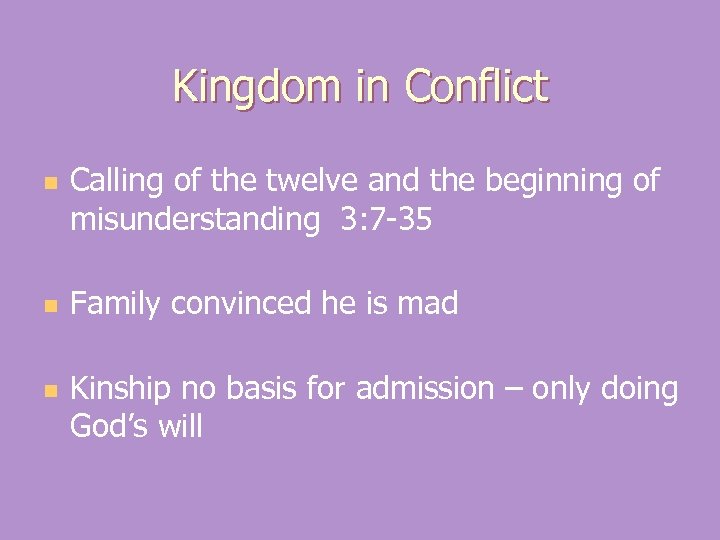 Kingdom in Conflict

Calling of the twelve and the beginning of misunderstanding 3:7-35

Family convinced he is mad

Kinship no basis for admission – only doing God’s will